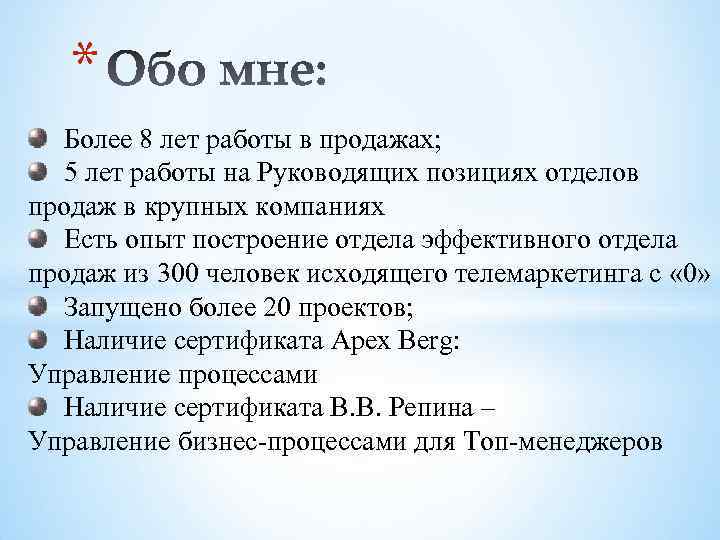 * Обо мне:

Более 8 лет работы в продажах;

5 лет работы на Руководящих позициях отделов продаж в крупных компаниях

Есть опыт построение отдела эффективного отдела продаж из 300 человек исходящего телемаркетинга с «0»

Запущено более 20 проектов;

Наличие сертификата Apex Berg: Управление процессами

Наличие сертификата В.В. Репина – Управление бизнес-процессами для Топ-менеджеров